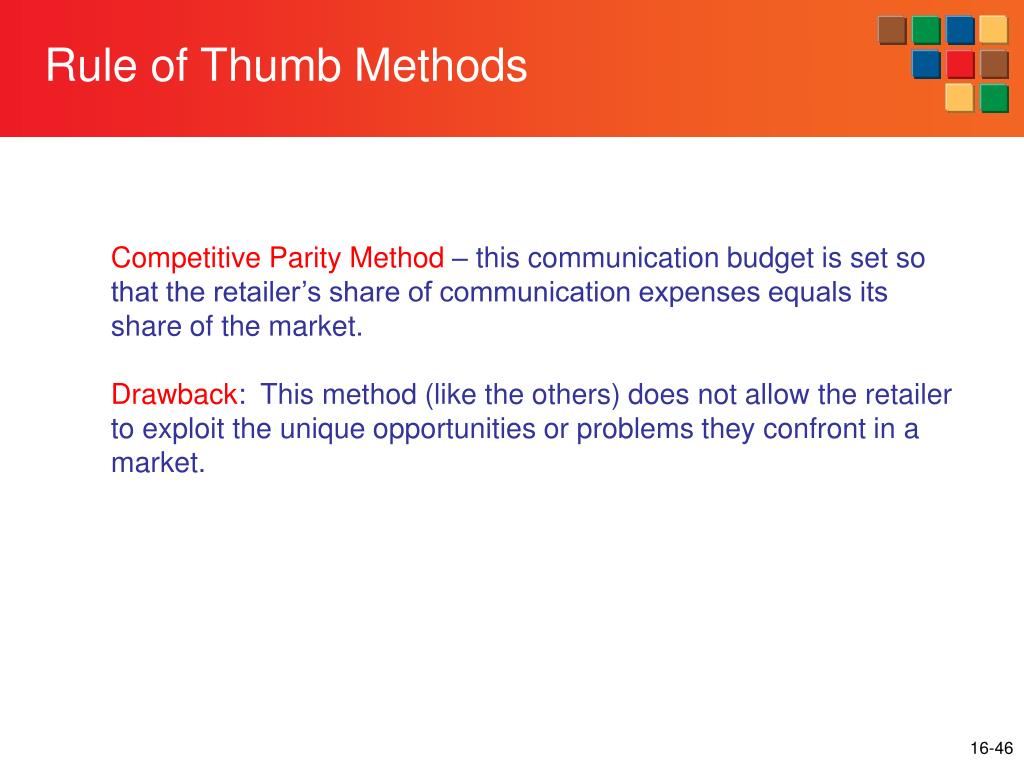 Rule of Thumb Methods

Competitive Parity Method – this communication budget is set so that the retailer’s share of communication expenses equals its share of the market.

Drawback: This method (like the others) does not allow the retailer to exploit the unique opportunities or problems they confront in a market.

16-46